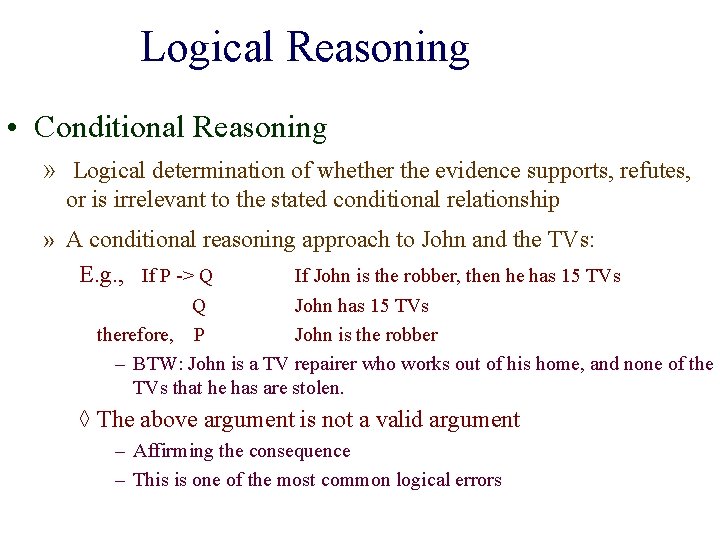 Logical Reasoning

• Conditional Reasoning

» Logical determination of whether the evidence supports, refutes, or is irrelevant to the stated conditional relationship

» A conditional reasoning approach to John and the TVs:

E.g., If P -> Q If John is the robber, then he has 15 TVs

Q John has 15 TVs

therefore, P John is the robber

– BTW: John is a TV repairer who works out of his home, and none of the TVs that he has are stolen.

◊ The above argument is not a valid argument

– Affirming the consequence

– This is one of the most common logical errors